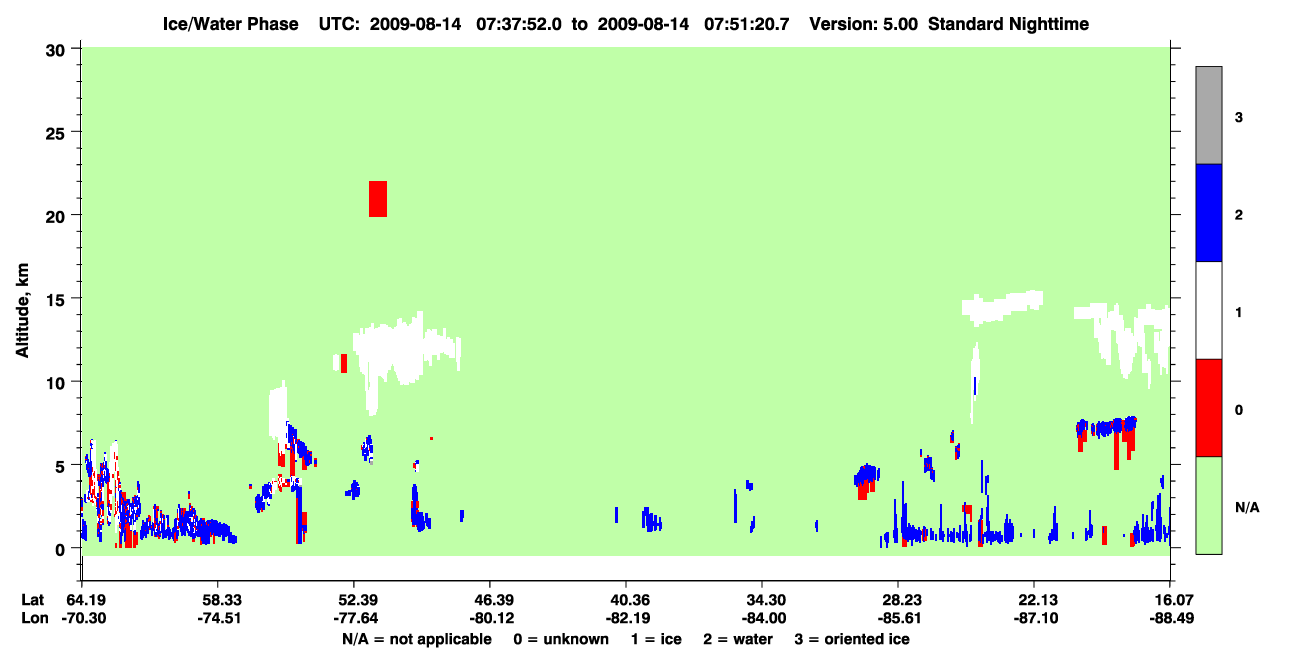 Ice/Water Phase UTC: 2009-08-14 07:37:52.0 to 2009-08-14 07:51:20.7 Version: 5.00 Standard Nighttime

Altitude, km

30
25
20
15
10
5
0

3
2
1
0
N/A

Lat 64.19 58.33 52.39 46.39 40.36 34.30 28.23 22.13 16.07
Lon -70.30 -74.51 -77.64 -80.12 -82.19 -84.00 -85.61 -87.10 -88.49

N/A = not applicable 0 = unknown 1 = ice 2 = water 3 = oriented ice